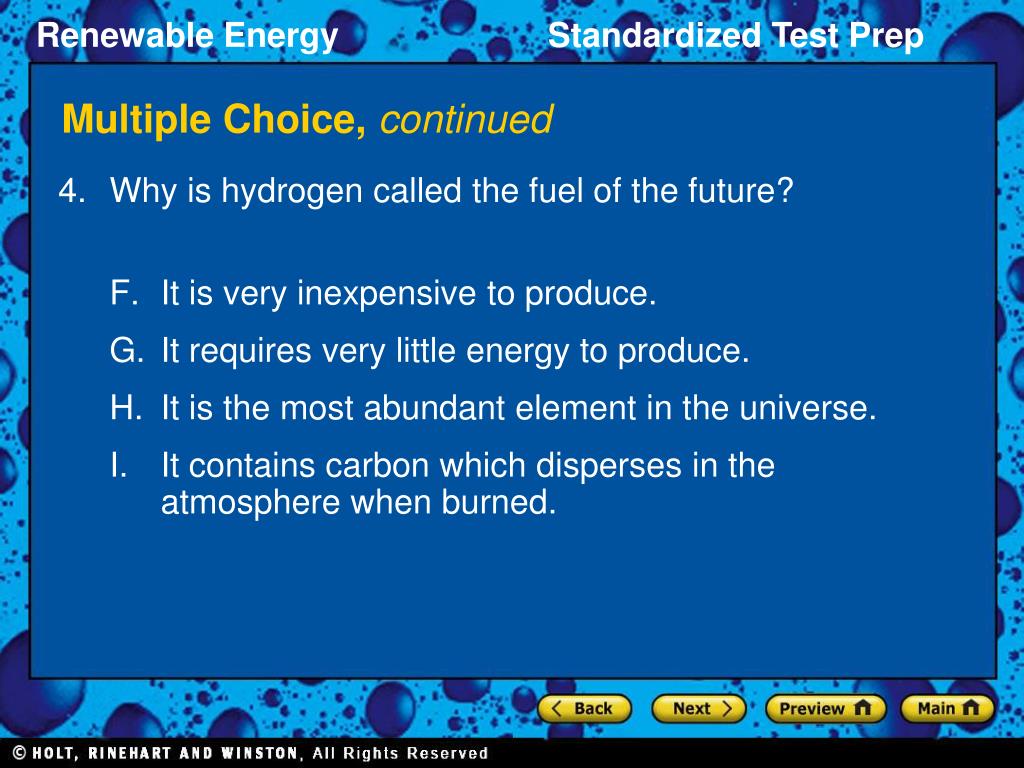 Renewable Energy

Standardized Test Prep

Multiple Choice, continued

4. Why is hydrogen called the fuel of the future?

F. It is very inexpensive to produce.
G. It requires very little energy to produce.
H. It is the most abundant element in the universe.
I. It contains carbon which disperses in the atmosphere when burned.

Back Next Preview Main

© HOLT, RINEHART AND WINSTON, All Rights Reserved